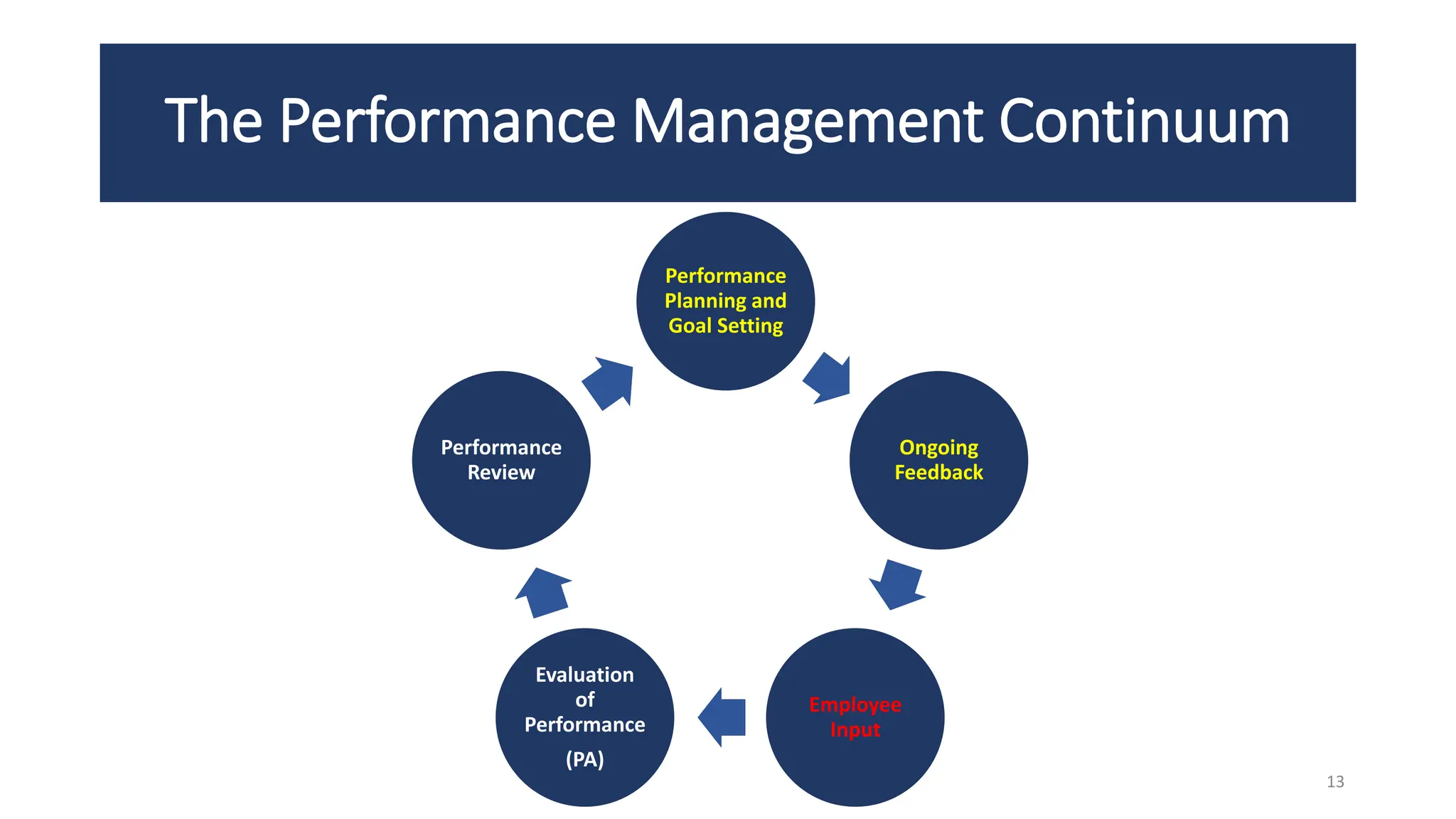 The Performance Management Continuum

Performance Planning and Goal Setting

Ongoing Feedback

Employee Input

Evaluation of Performance

(PA)

Performance Review

13